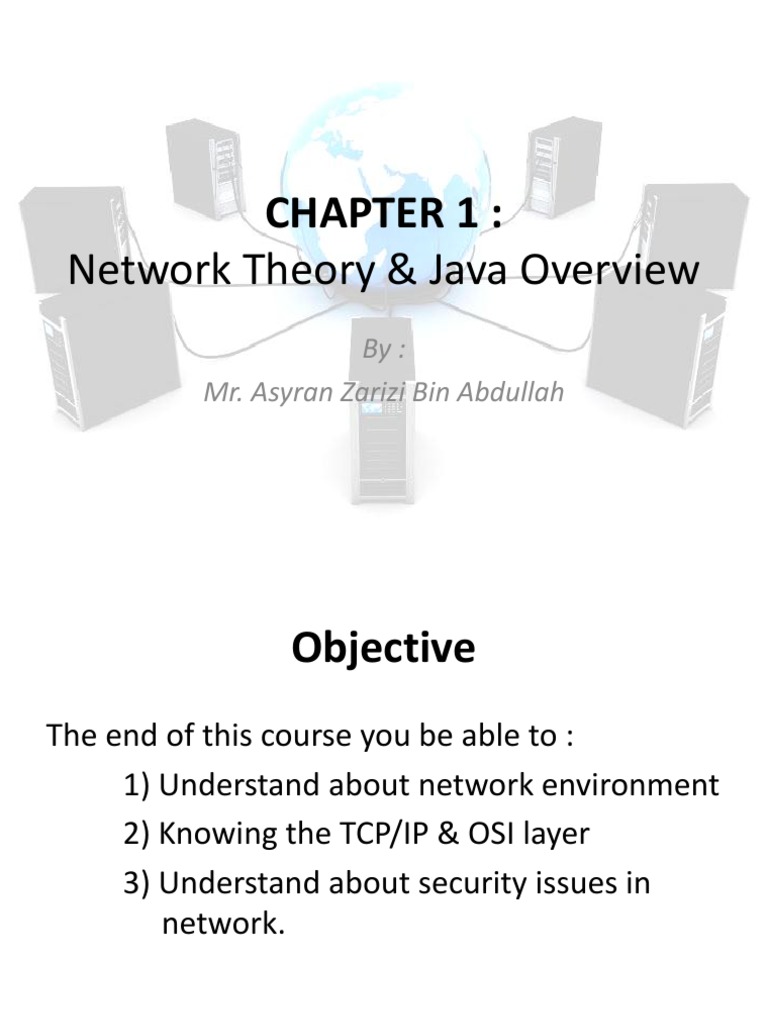 CHAPTER 1 :
Network Theory & Java Overview

By :

Mr. Asyran Zarizi Bin Abdullah

Objective

The end of this course you be able to :

1) Understand about network environment

2) Knowing the TCP/IP & OSI layer

3) Understand about security issues in network.